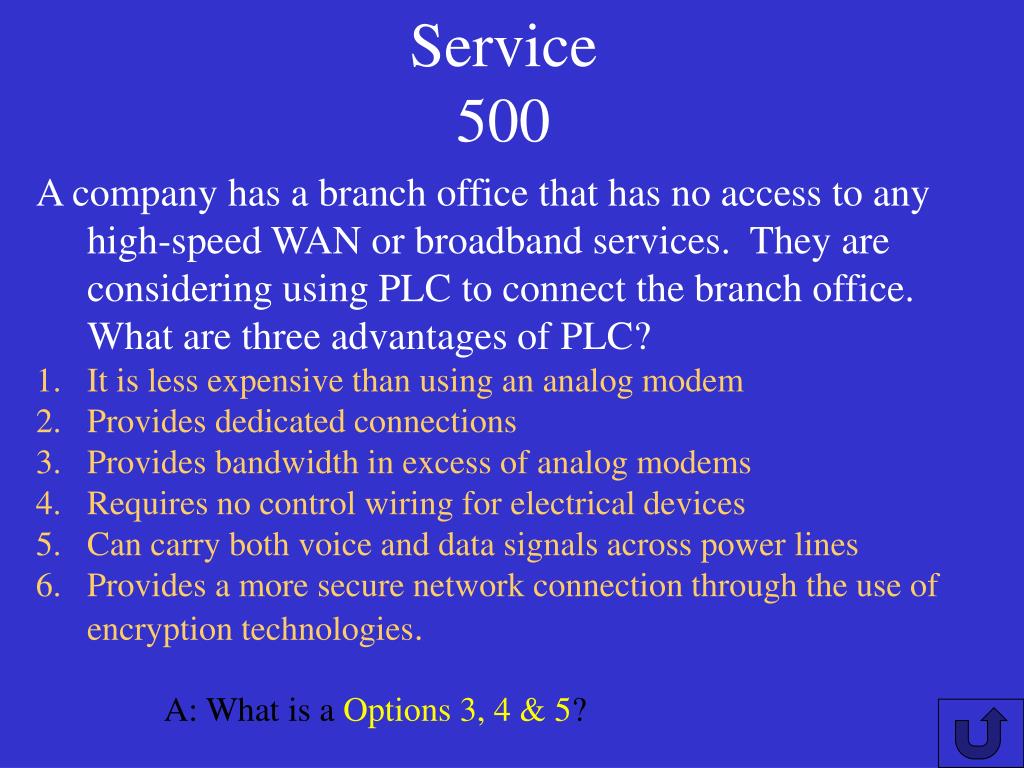 Service
500

A company has a branch office that has no access to any high-speed WAN or broadband services. They are considering using PLC to connect the branch office. What are three advantages of PLC?

1. It is less expensive than using an analog modem
2. Provides dedicated connections
3. Provides bandwidth in excess of analog modems
4. Requires no control wiring for electrical devices
5. Can carry both voice and data signals across power lines
6. Provides a more secure network connection through the use of encryption technologies.

A: What is a Options 3, 4 & 5?